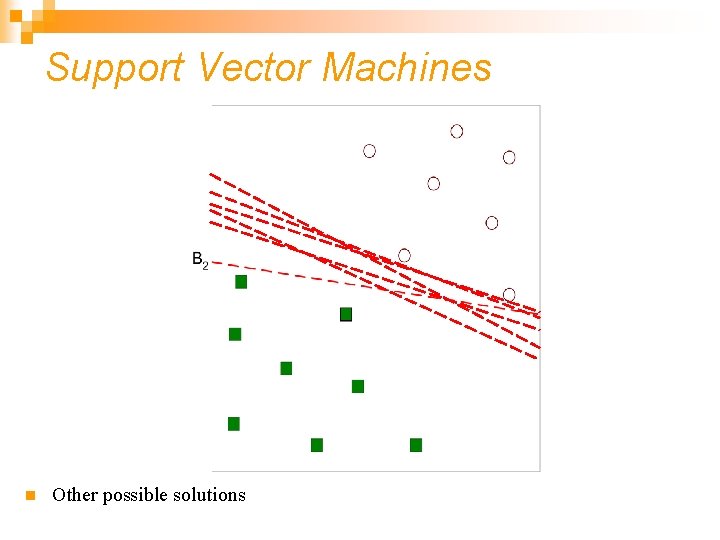 Support Vector Machines

$B_2$

Other possible solutions